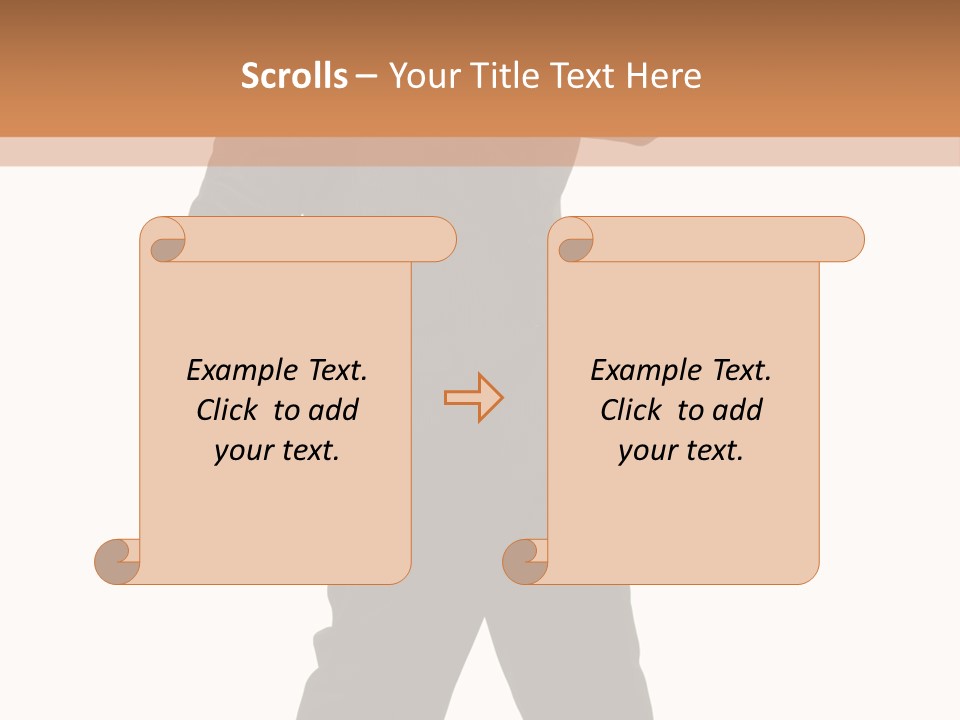 Scrolls – Your Title Text Here

Example Text. Click to add your text.

Example Text. Click to add your text.